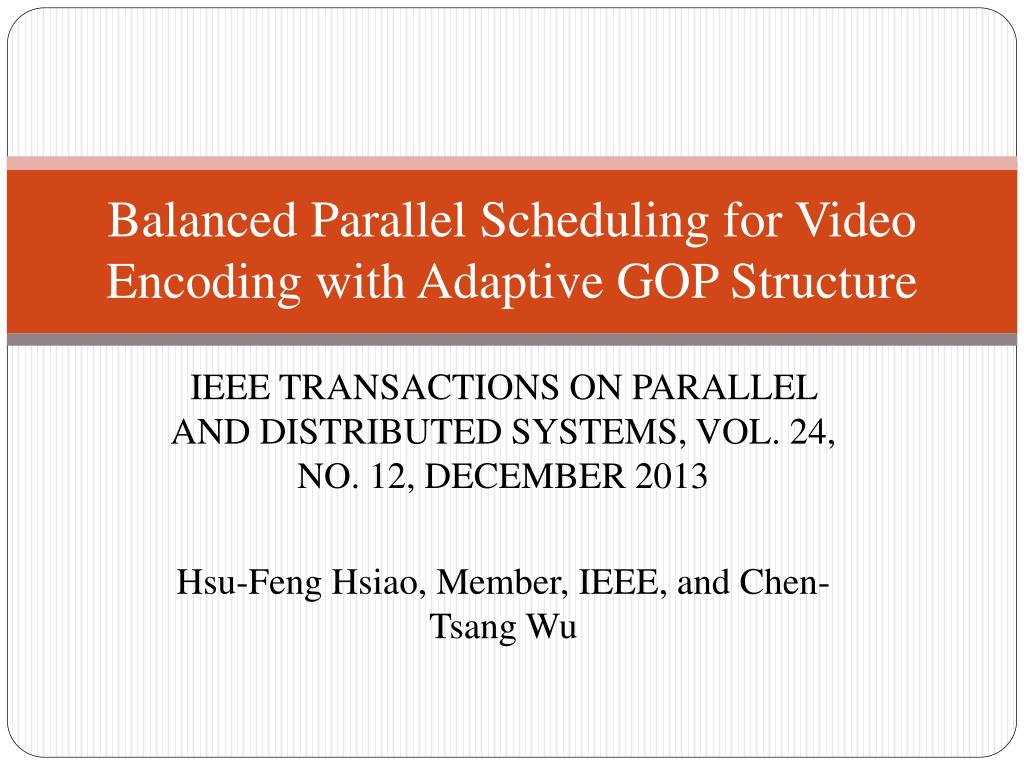 Balanced Parallel Scheduling for Video Encoding with Adaptive GOP Structure

IEEE TRANSACTIONS ON PARALLEL AND DISTRIBUTED SYSTEMS, VOL. 24, NO. 12, DECEMBER 2013

Hsu-Feng Hsiao, Member, IEEE, and Chen-Tsang Wu